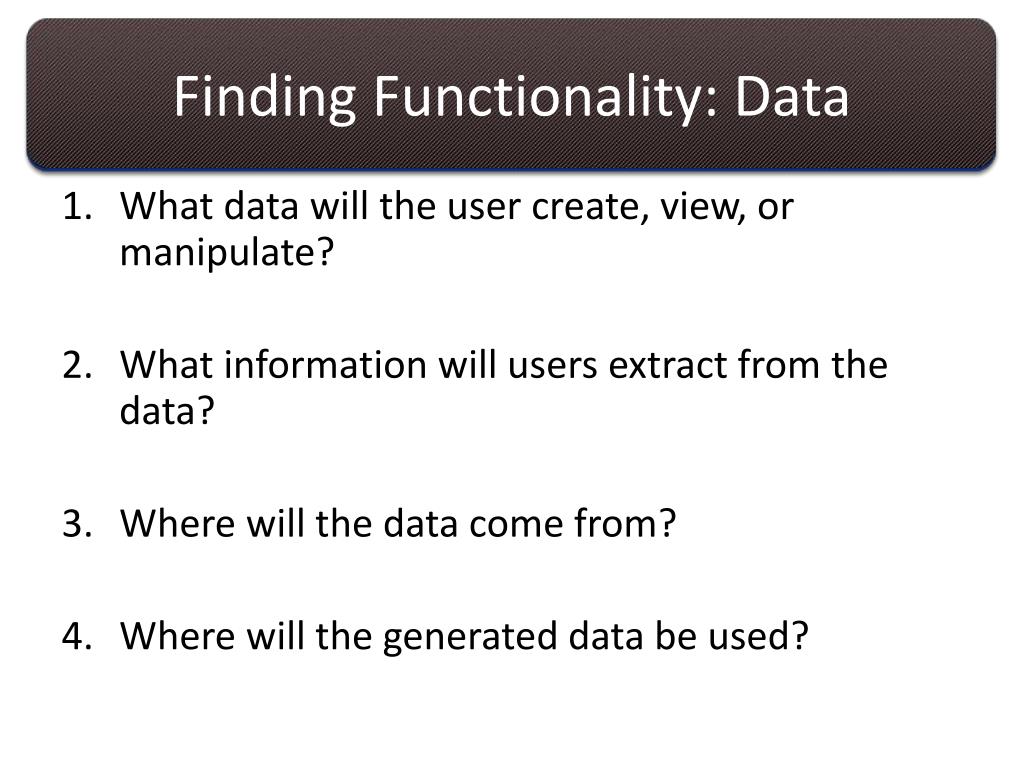 Finding Functionality: Data

1. What data will the user create, view, or manipulate?

2. What information will users extract from the data?

3. Where will the data come from?

4. Where will the generated data be used?